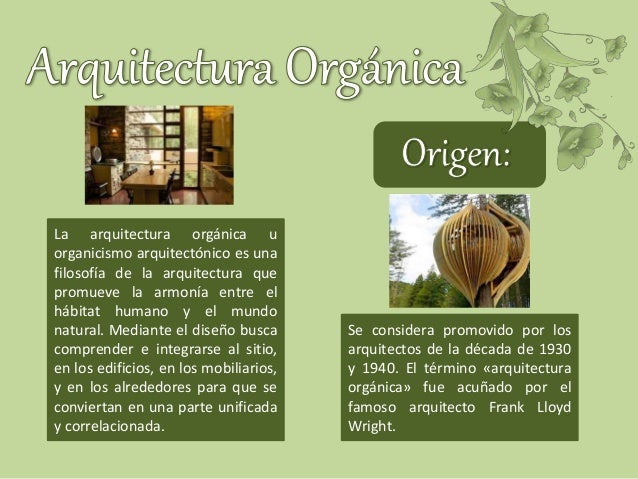 Arquitectura Orgánica

La arquitectura orgánica u organicismo arquitectónico es una filosofía de la arquitectura que promueve la armonía entre el hábitat humano y el mundo natural. Mediante el diseño busca comprender e integrarse al sitio, en los edificios, en los mobiliarios, y en los alrededores para que se conviertan en una parte unificada y correlacionada.

Origen:

Se considera promovido por los arquitectos de la década de 1930 y 1940. El término «arquitectura orgánica» fue acuñado por el famoso arquitecto Frank Lloyd Wright.